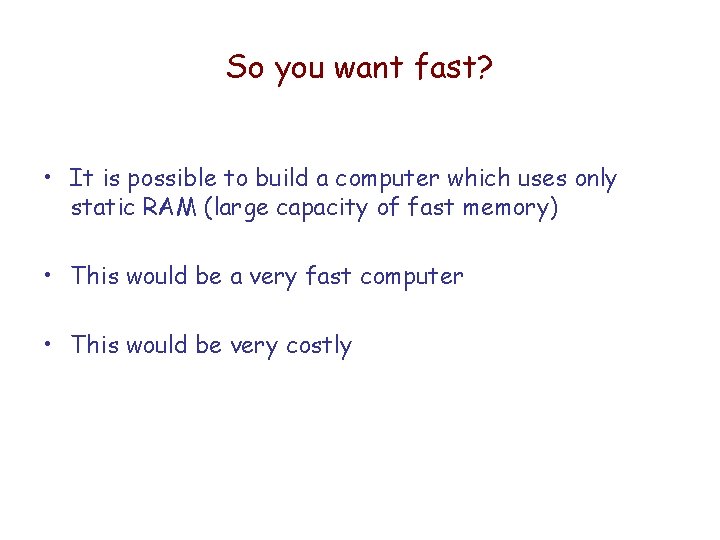 So you want fast?

• It is possible to build a computer which uses only static RAM (large capacity of fast memory)

• This would be a very fast computer

• This would be very costly